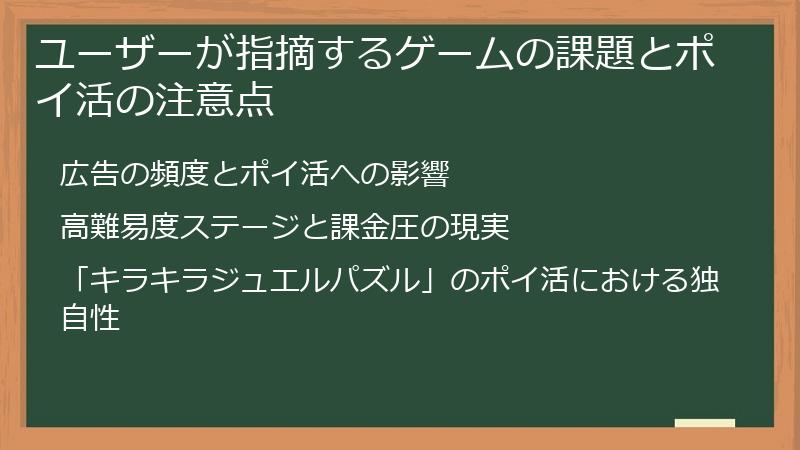 ユーザーが指摘するゲームの課題とポイ活の注意点

広告の頻度とポイ活への影響

高難易度ステージと課金圧の現実

「キラキラジュエルパズル」のポイ活における独自性